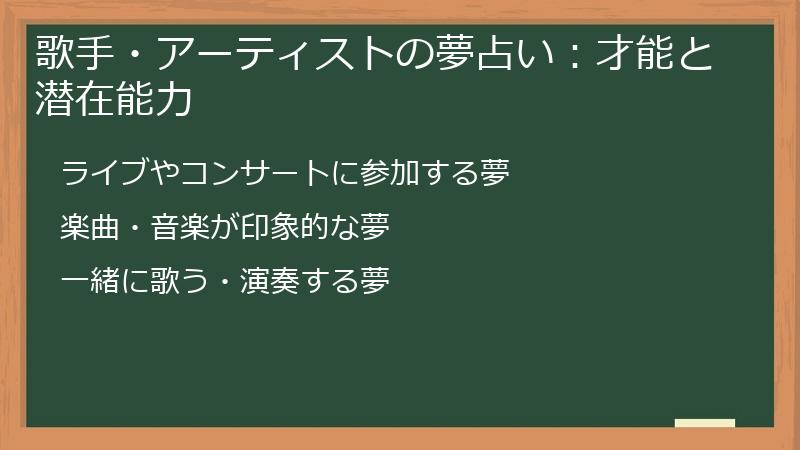 歌手・アーティストの夢占い：才能と潜在能力

ライブやコンサートに参加する夢

楽曲・音楽が印象的な夢

一緒に歌う・演奏する夢